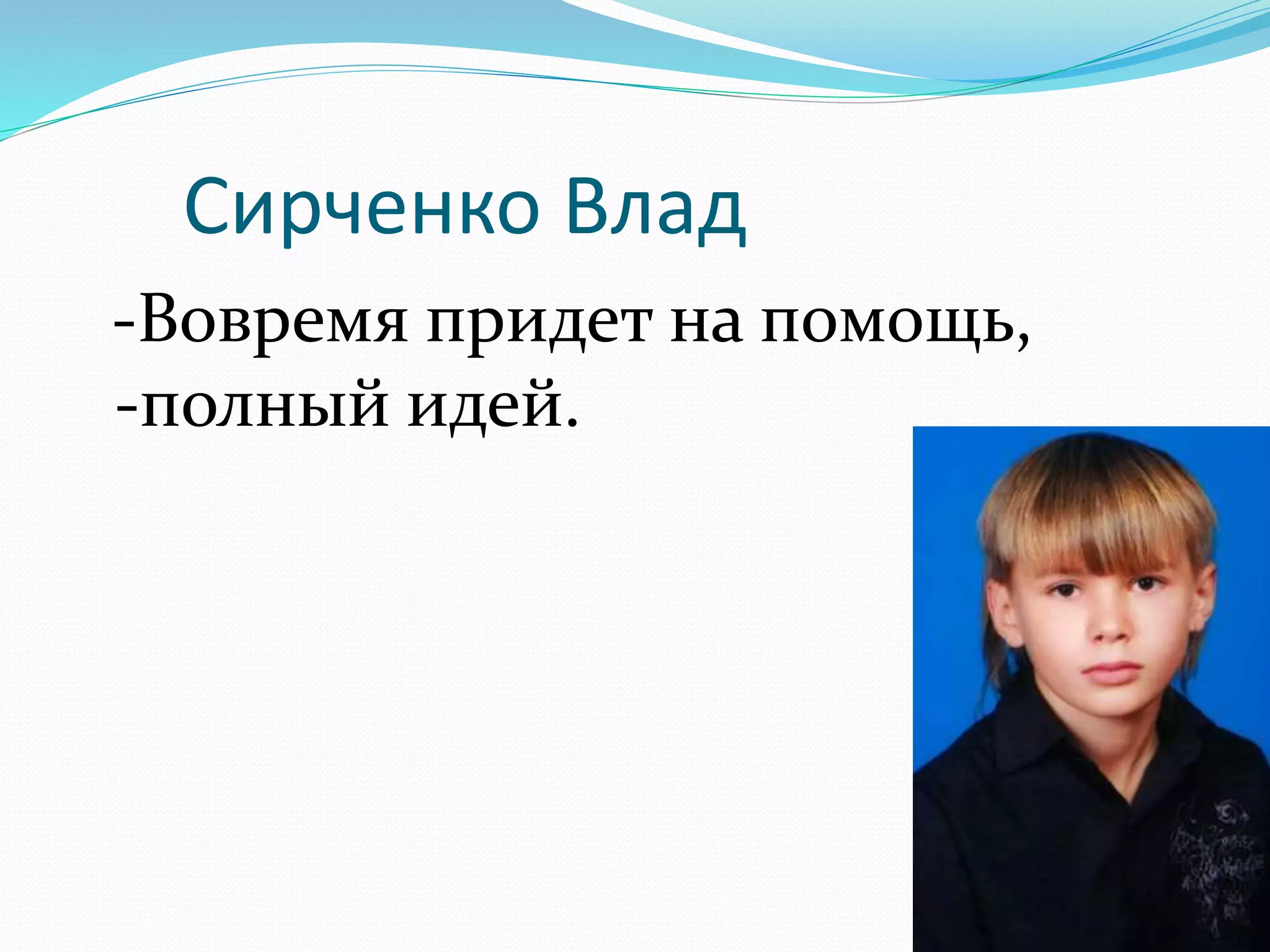 Сирченко Влад

-Вовремя придет на помощь,
-полный идей.